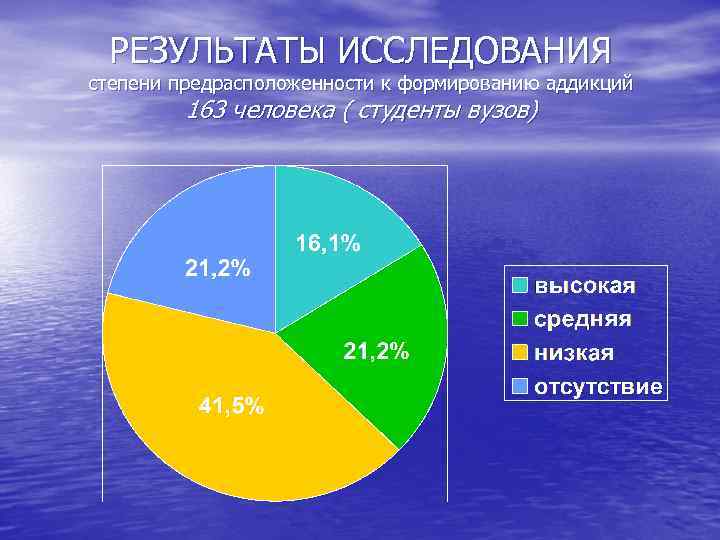 РЕЗУЛЬТАТЫ ИССЛЕДОВАНИЯ
степени предрасположенности к формированию аддикций
163 человека ( студенты вузов)

16,1%
21,2%
41,5%
21,2%

высокая
средняя
низкая
отсутствие